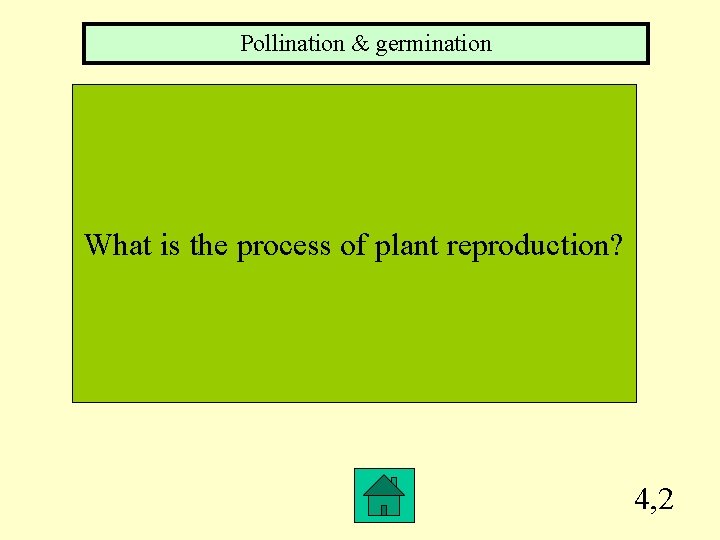 Pollination & germination

What is the process of plant reproduction?

4,2